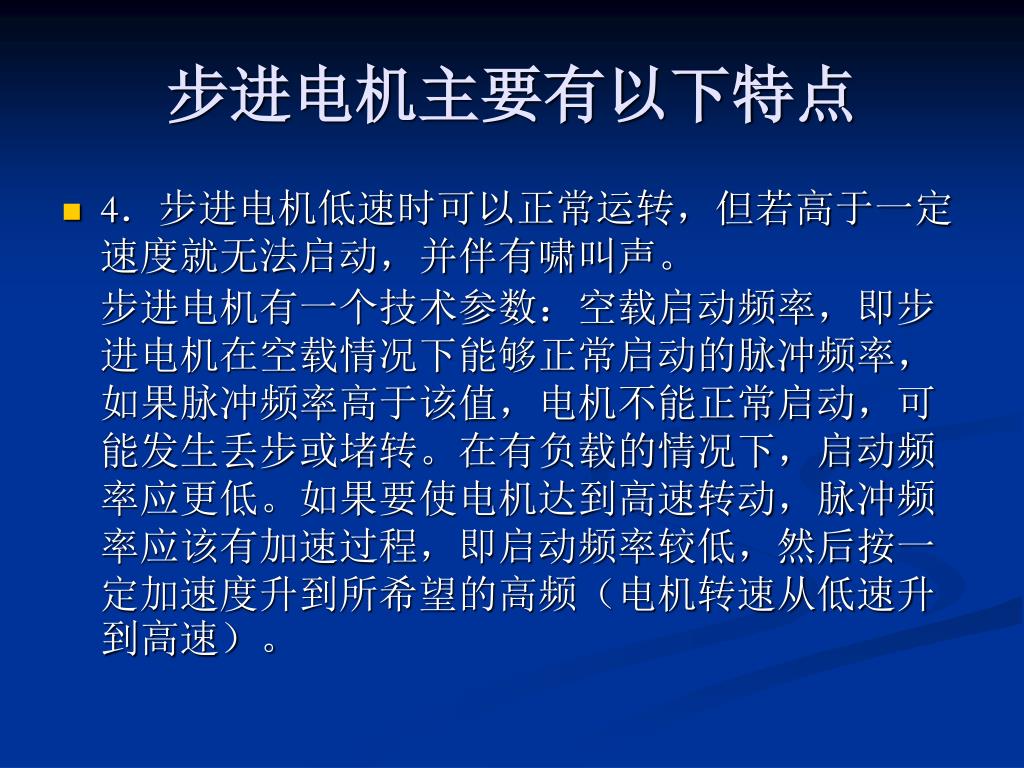 步进电机主要有以下特点

4．步进电机低速时可以正常运转，但若高于一定速度就无法启动，并伴有啸叫声。

步进电机有一个技术参数：空载启动频率，即步进电机在空载情况下能够正常启动的脉冲频率，如果脉冲频率高于该值，电机不能正常启动，可能发生丢步或堵转。在有负载的情况下，启动频率应更低。如果要使电机达到高速转动，脉冲频率应该有加速过程，即启动频率较低，然后按一定加速度升到所希望的高频（电机转速从低速升到高速）。